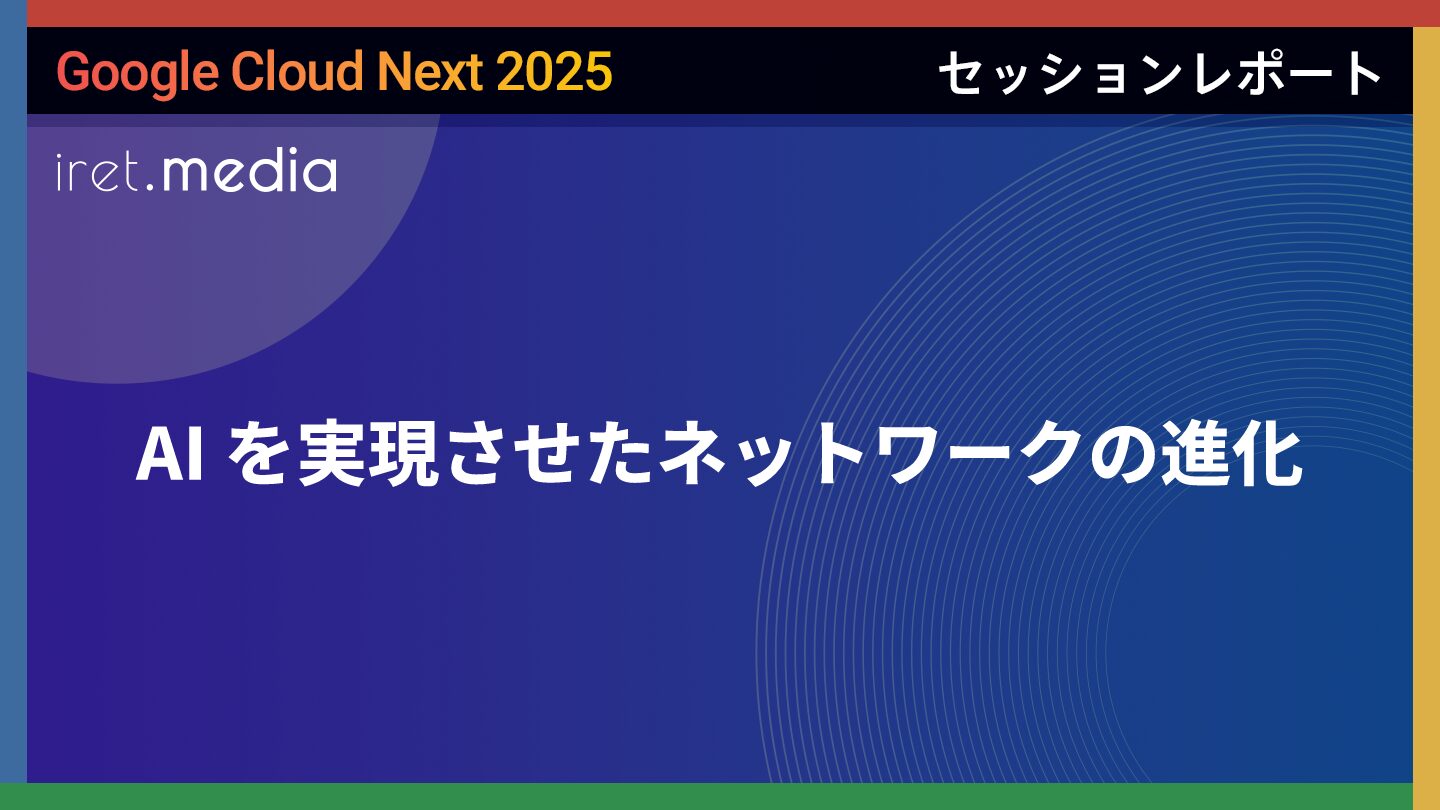 Google Cloud Next 2025

セッションレポート

iret.media

AI を実現させたネットワークの進化